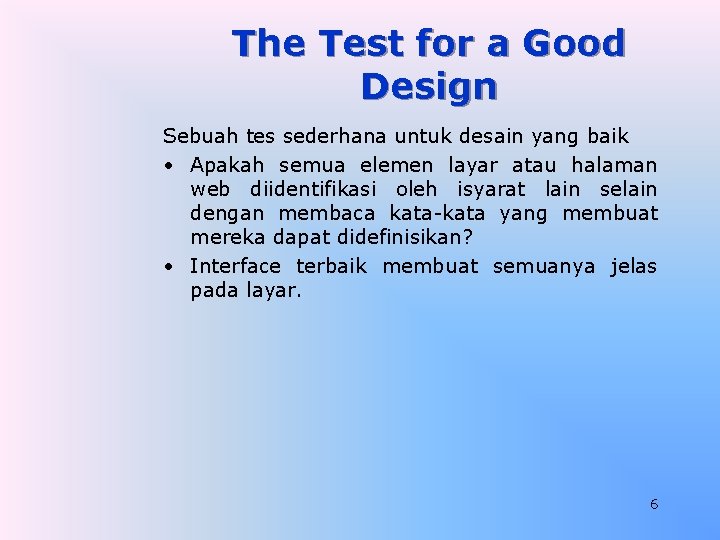 The Test for a Good Design

Sebuah tes sederhana untuk desain yang baik

• Apakah semua elemen layar atau halaman web diidentifikasi oleh isyarat lain selain dengan membaca kata-kata yang membuat mereka dapat didefinisikan?
• Interface terbaik membuat semuanya jelas pada layar.

6